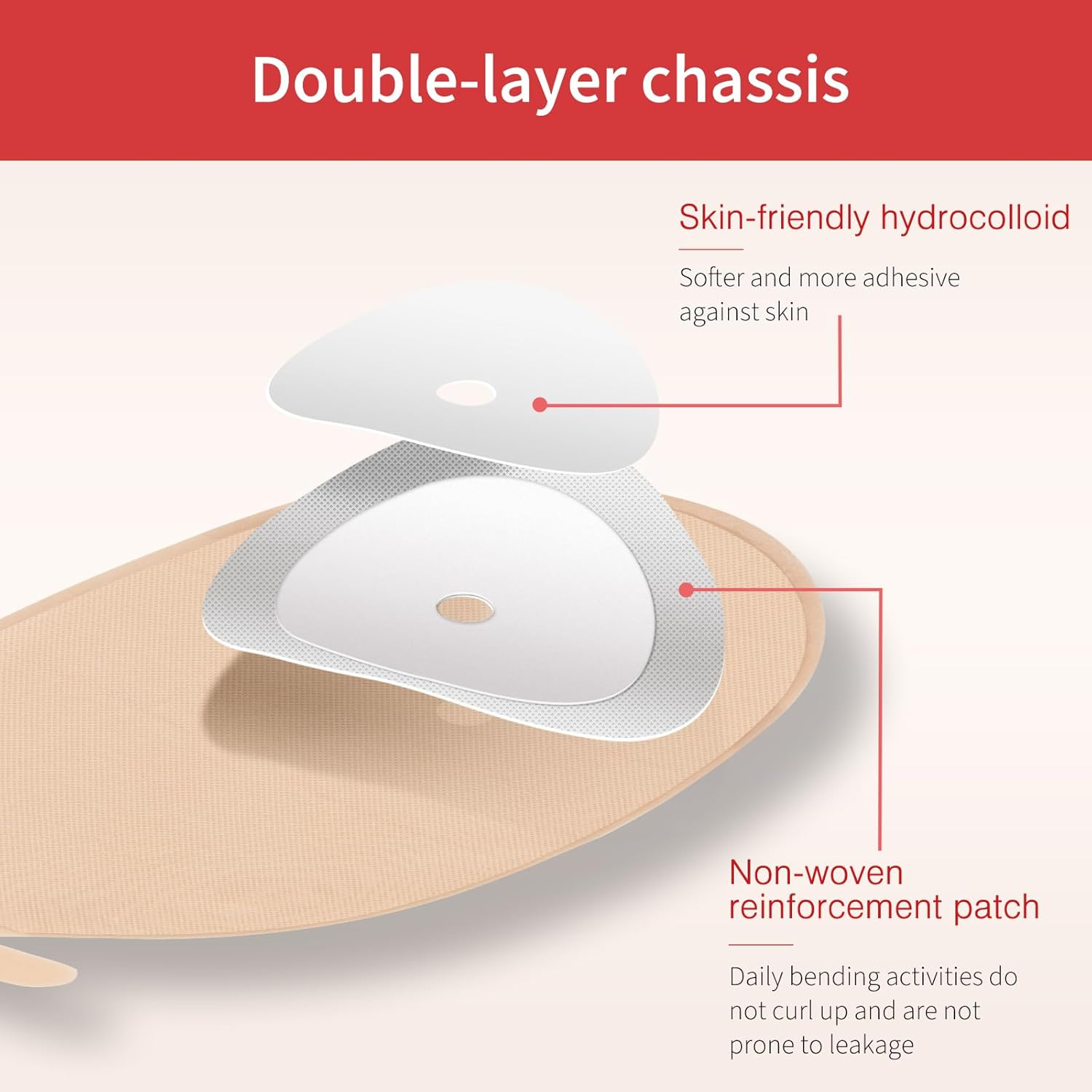 Double-layer chassis

Skin-friendly hydrocolloid

Softer and more adhesive against skin

Non-woven reinforcement patch

Daily bending activities do not curl up and are not prone to leakage